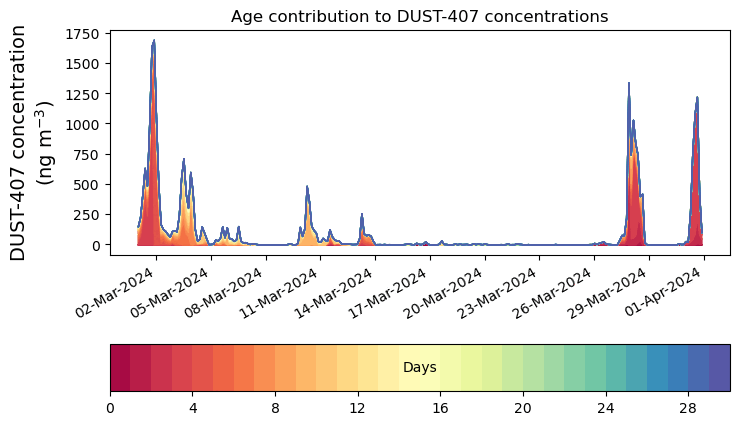 Age contribution to DUST-407 concentrations

DUST-407 concentration (ng m$^{-3}$)

1750
1500
1250
1000
750
500
250
0

02-Mar-2024
05-Mar-2024
08-Mar-2024
11-Mar-2024
14-Mar-2024
17-Mar-2024
20-Mar-2024
23-Mar-2024
26-Mar-2024
29-Mar-2024
01-Apr-2024

Days

0
4
8
12
16
20
24
28